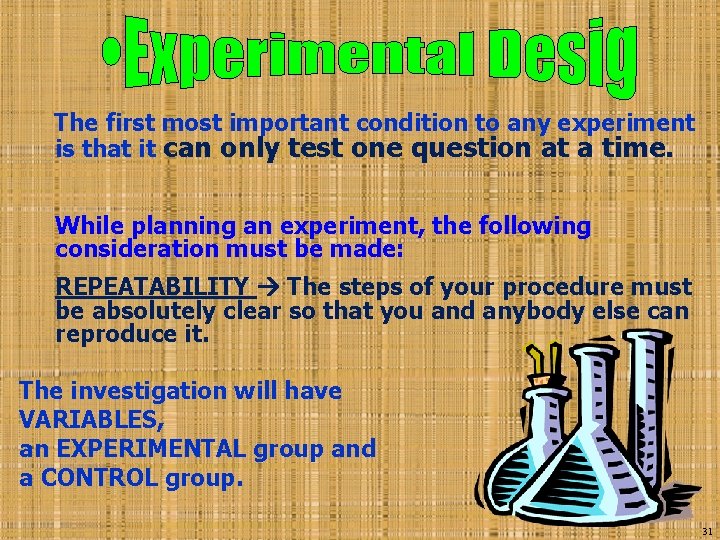 •Experimental Desig

The first most important condition to any experiment is that it can only test one question at a time.

While planning an experiment, the following consideration must be made:

REPEATABILITY → The steps of your procedure must be absolutely clear so that you and anybody else can reproduce it.

The investigation will have VARIABLES, an EXPERIMENTAL group and a CONTROL group.

31